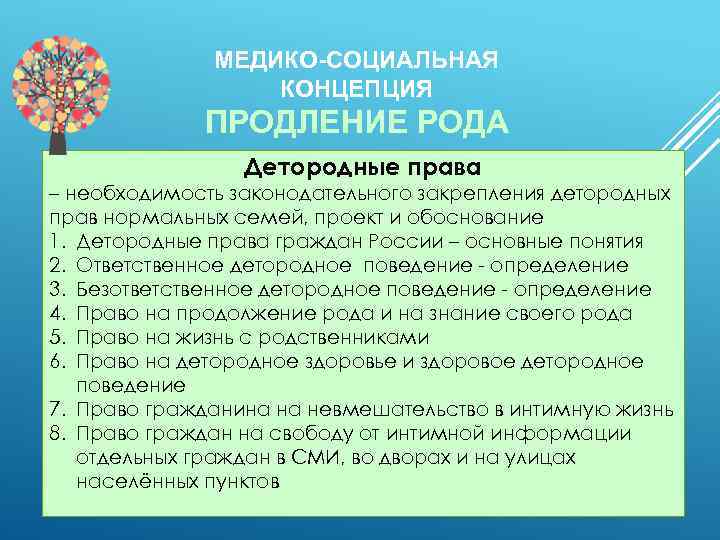 МЕДИКО-СОЦИАЛЬНАЯ КОНЦЕПЦИЯ
ПРОДЛЕНИЕ РОДА

Детородные права
– необходимость законодательного закрепления детородных прав нормальных семей, проект и обоснование
1. Детородные права граждан России – основные понятия
2. Ответственное детородное поведение - определение
3. Безответственное детородное поведение - определение
4. Право на продолжение рода и на знание своего рода
5. Право на жизнь с родственниками
6. Право на детородное здоровье и здоровое детородное поведение
7. Право гражданина на невмешательство в интимную жизнь
8. Право граждан на свободу от интимной информации отдельных граждан в СМИ, во дворах и на улицах населённых пунктов